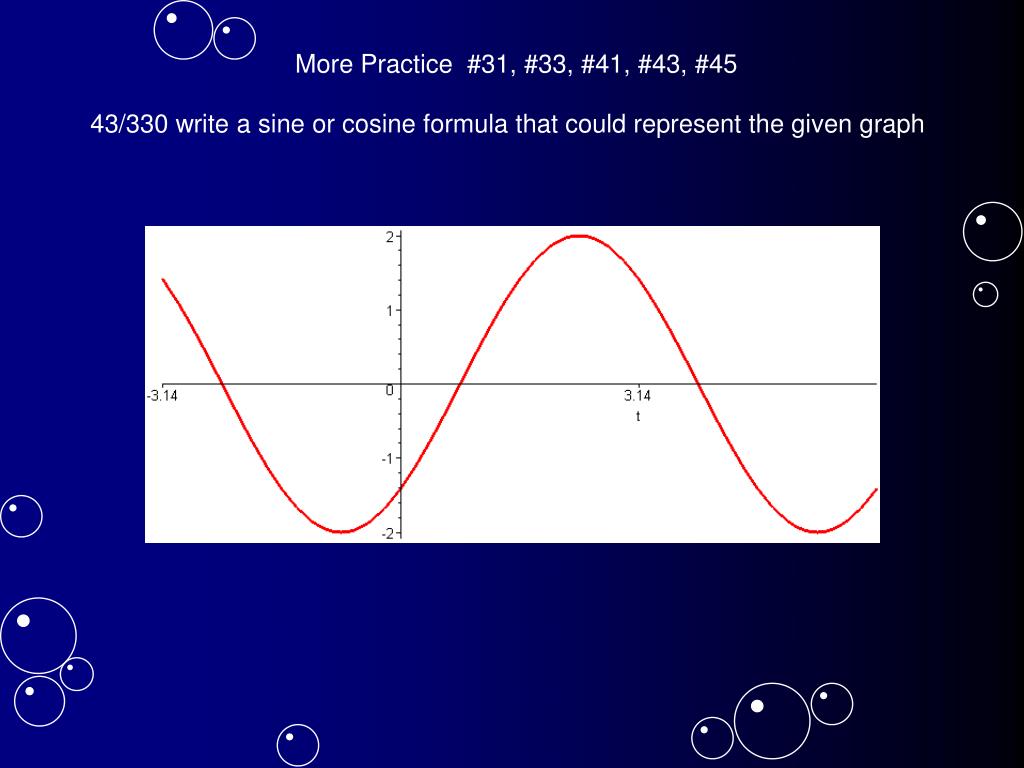 More Practice #31, #33, #41, #43, #45

43/330 write a sine or cosine formula that could represent the given graph

2
1
-3.14
0
3.14
t
-1
-2